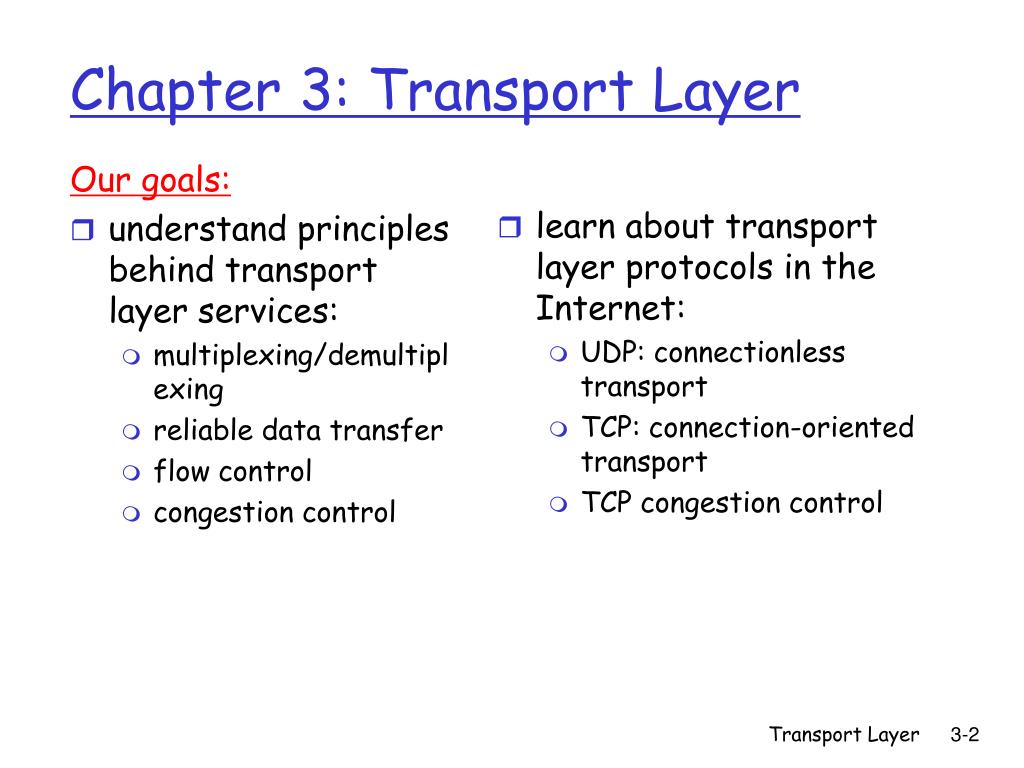 Chapter 3: Transport Layer

Our goals:

- understand principles behind transport layer services:
  - multiplexing/demultiplexing
  - reliable data transfer
  - flow control
  - congestion control

- learn about transport layer protocols in the Internet:
  - UDP: connectionless transport
  - TCP: connection-oriented transport
  - TCP congestion control

Transport Layer 3-2